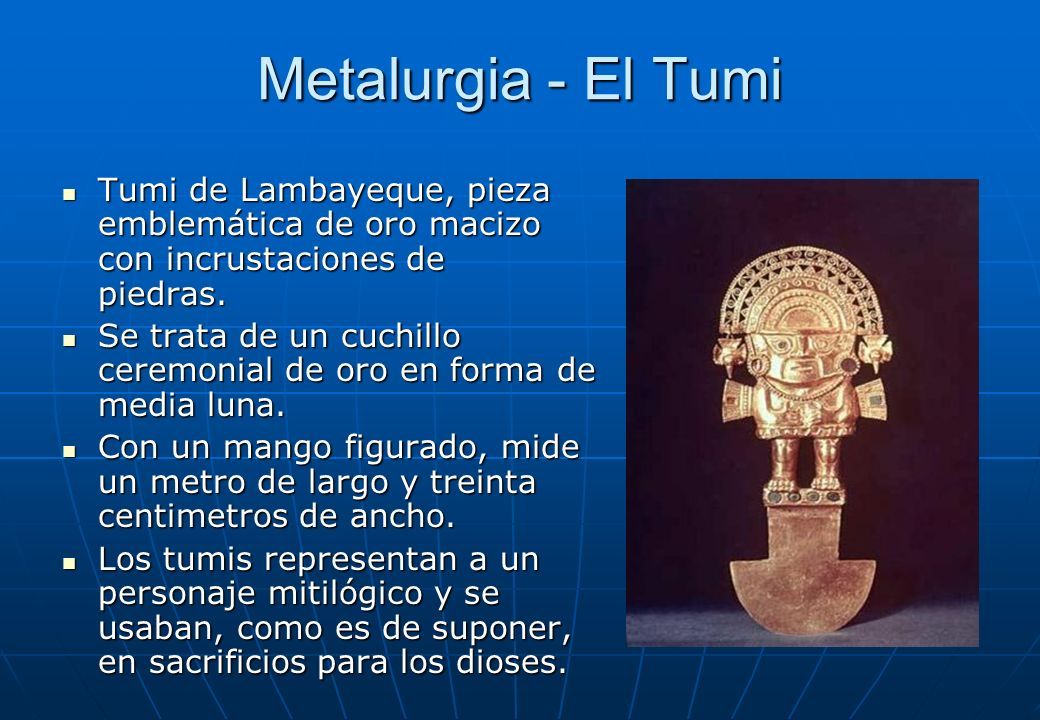 Metalurgia - El Tumi

- Tumi de Lambayeque, pieza emblemática de oro macizo con incrustaciones de piedras.
- Se trata de un cuchillo ceremonial de oro en forma de media luna.
- Con un mango figurado, mide un metro de largo y treinta centimetros de ancho.
- Los tumis representan a un personaje mitilógico y se usaban, como es de suponer, en sacrificios para los dioses.